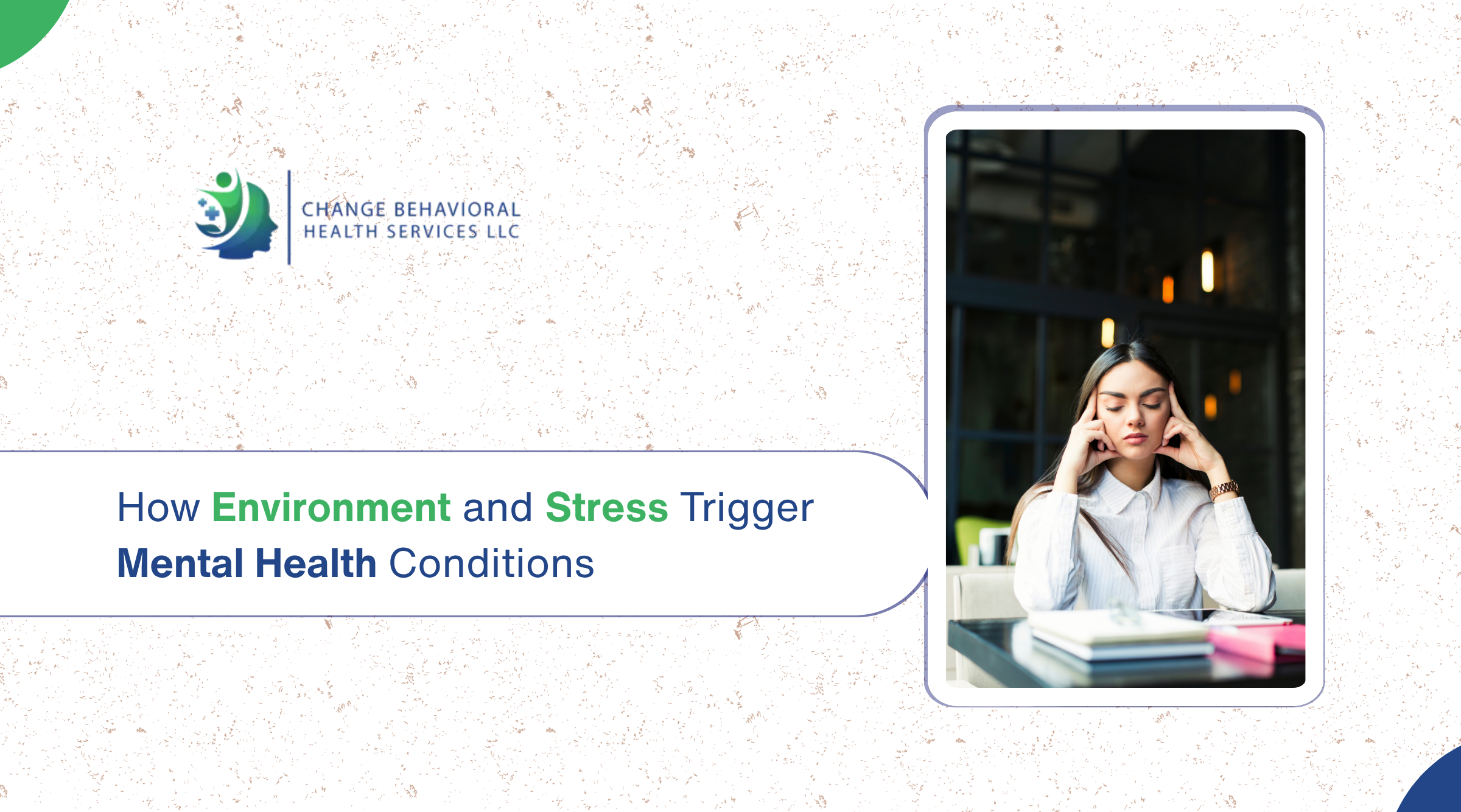 CHANGE BEHAVIORAL HEALTH SERVICES LLC

How Environment and Stress Trigger Mental Health Conditions